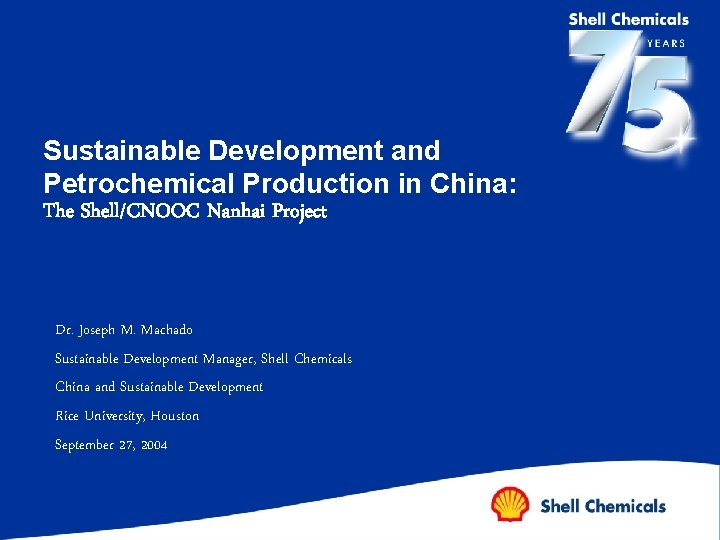 Shell Chemicals
75 YEARS

Sustainable Development and Petrochemical Production in China:
The Shell/CNOOC Nanhai Project

Dr. Joseph M. Machado

Sustainable Development Manager, Shell Chemicals

China and Sustainable Development

Rice University, Houston

September 27, 2004

Shell Chemicals